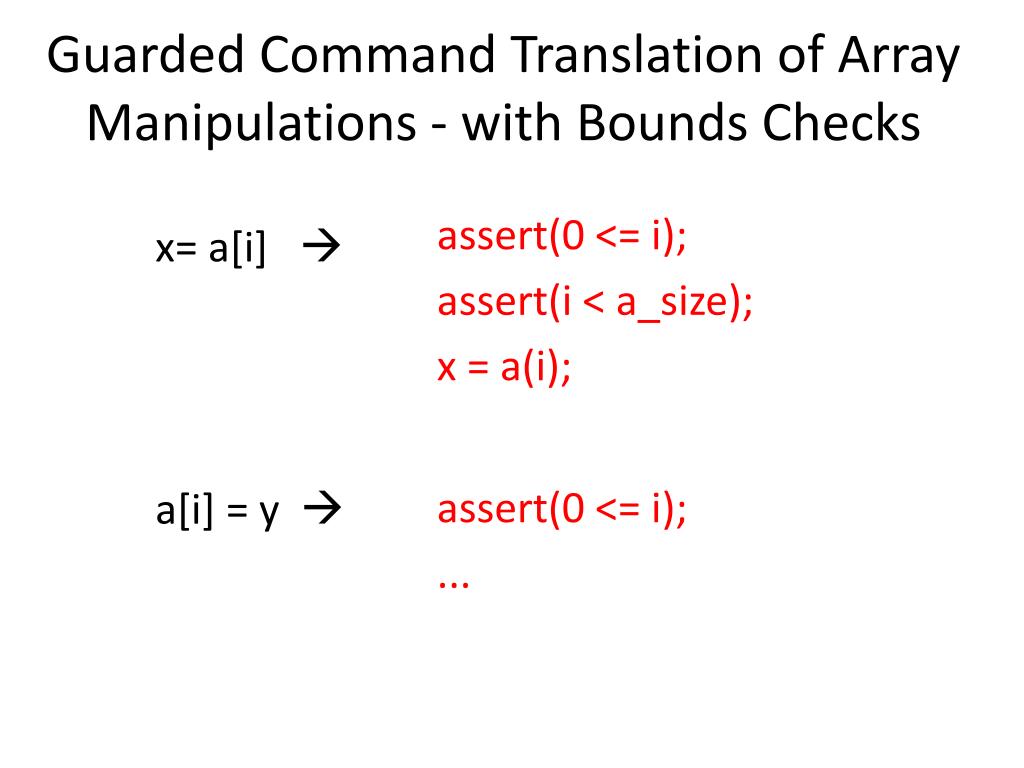 Guarded Command Translation of Array Manipulations - with Bounds Checks

x= a[i] →

assert(0 <= i);
assert(i < a_size);
x = a(i);

a[i] = y →

assert(0 <= i);
...